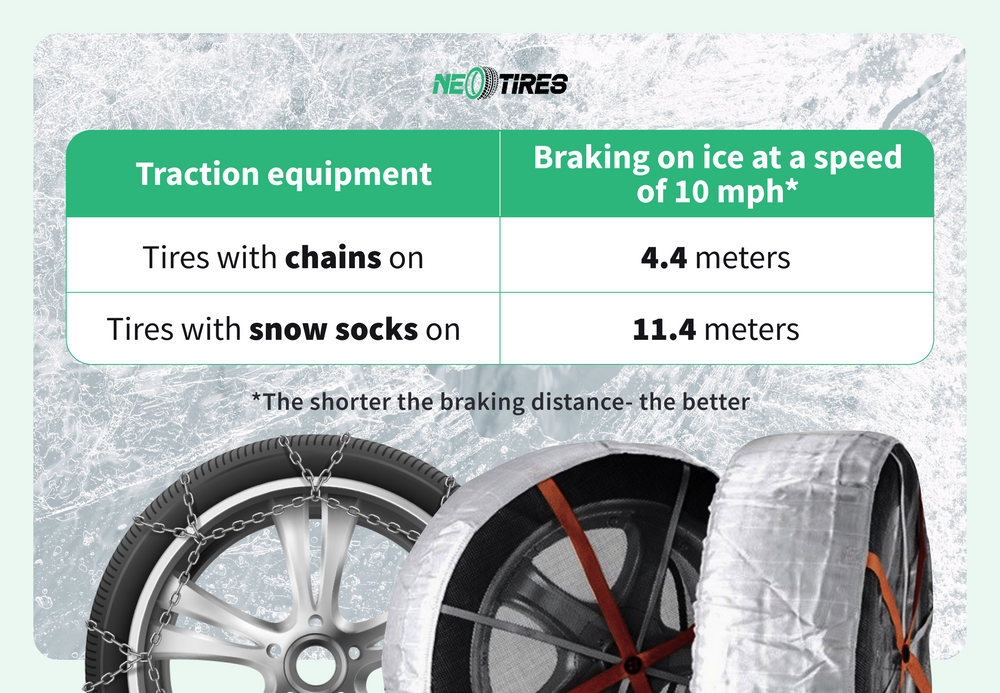 NEOTIRES

| Traction equipment | Braking on ice at a speed of 10 mph* |
|---|---|
| Tires with **chains** on | **4.4** meters |
| Tires with **snow socks** on | **11.4** meters |

*The shorter the braking distance- the better